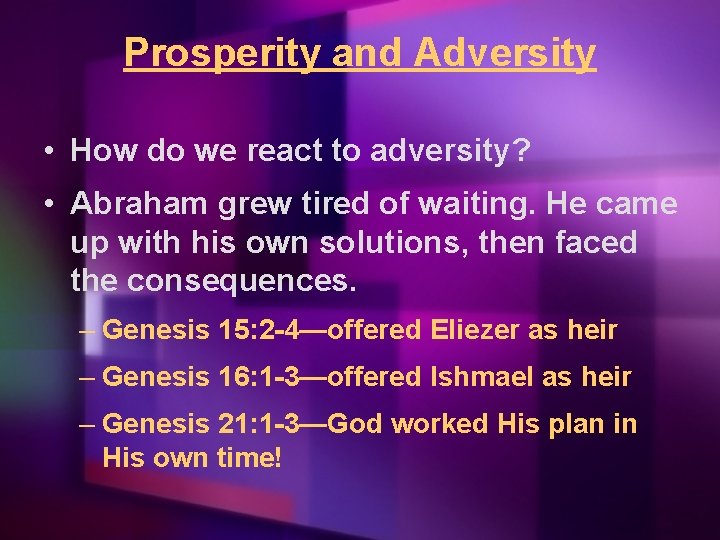 Prosperity and Adversity

• How do we react to adversity?

• Abraham grew tired of waiting. He came up with his own solutions, then faced the consequences.

– Genesis 15:2-4—offered Eliezer as heir

– Genesis 16:1-3—offered Ishmael as heir

– Genesis 21:1-3—God worked His plan in His own time!